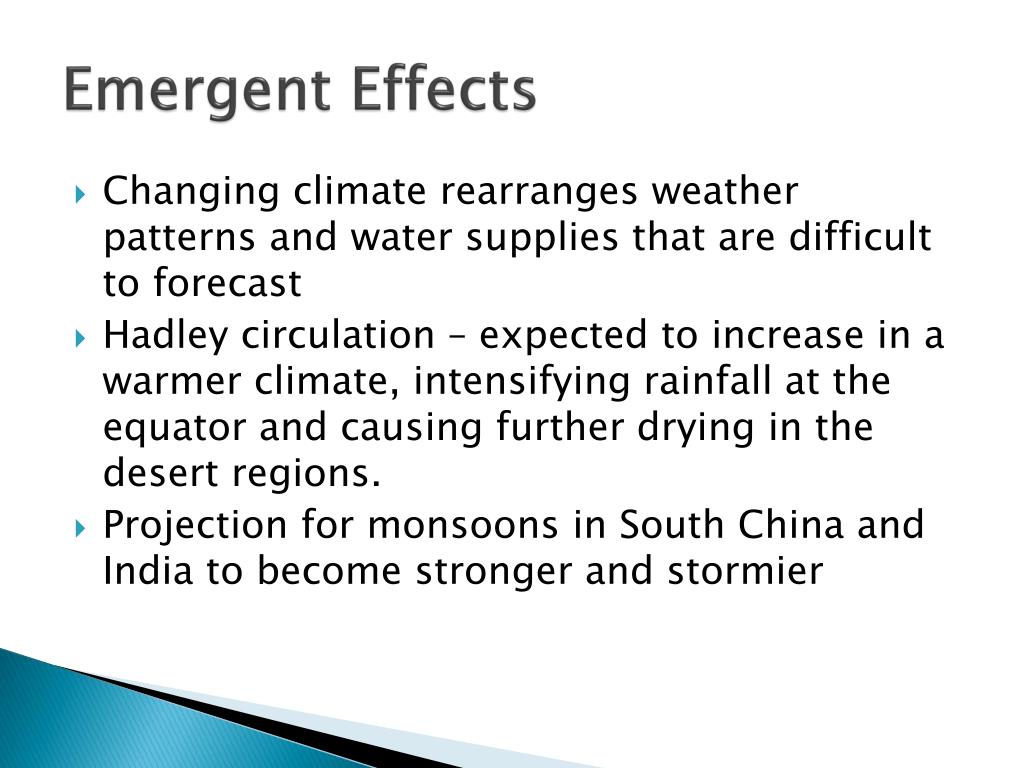 Emergent Effects

Changing climate rearranges weather patterns and water supplies that are difficult to forecast

Hadley circulation – expected to increase in a warmer climate, intensifying rainfall at the equator and causing further drying in the desert regions.

Projection for monsoons in South China and India to become stronger and stormier